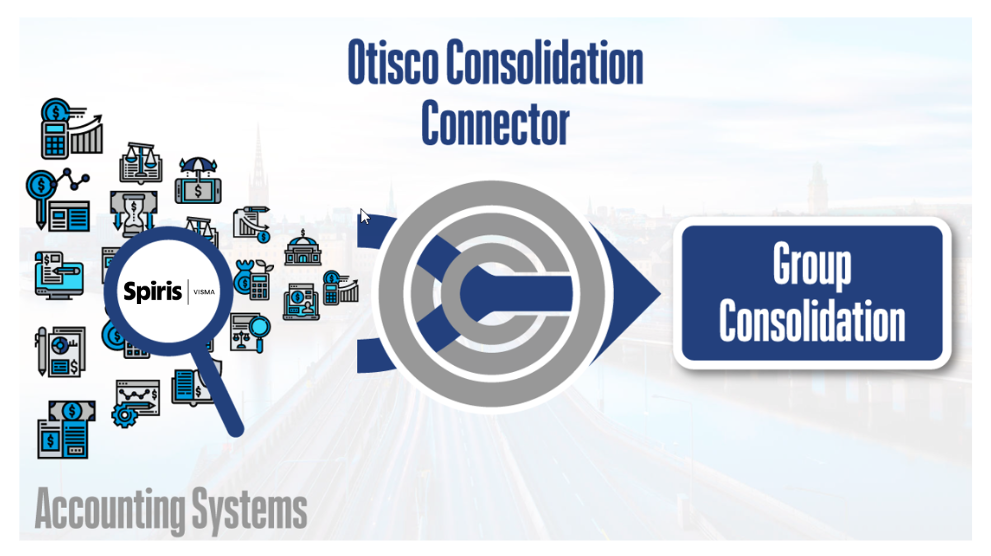 Otisco Consolidation Connector

Spiris | VISMA

Group Consolidation

Accounting Systems